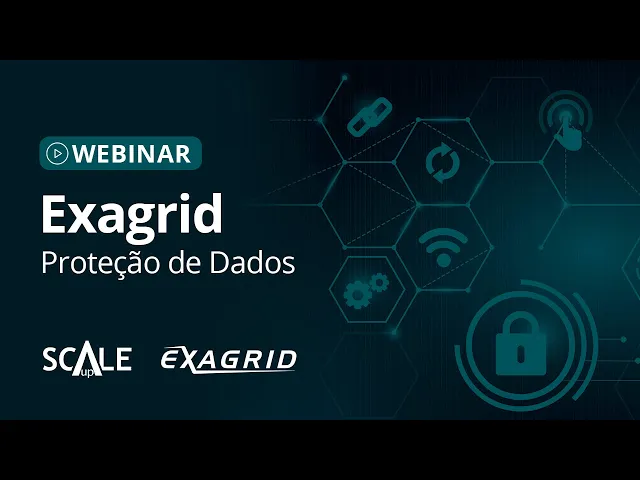 WEBINAR

Exagrid

Proteção de Dados

SCALE up

EXAGRID